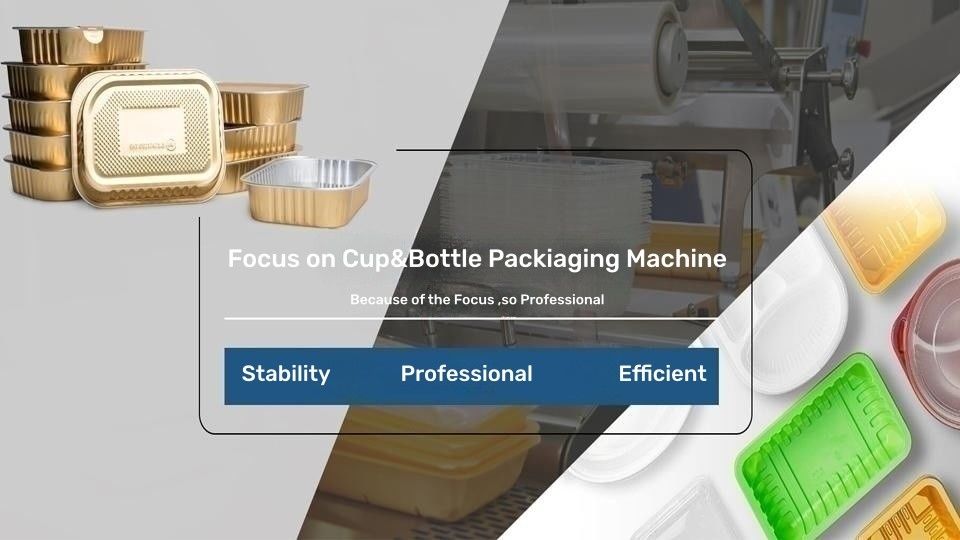 Focus on Cup&Bottle Packiaging Machine

Because of the Focus ,so Professional

Stability Professional Efficient